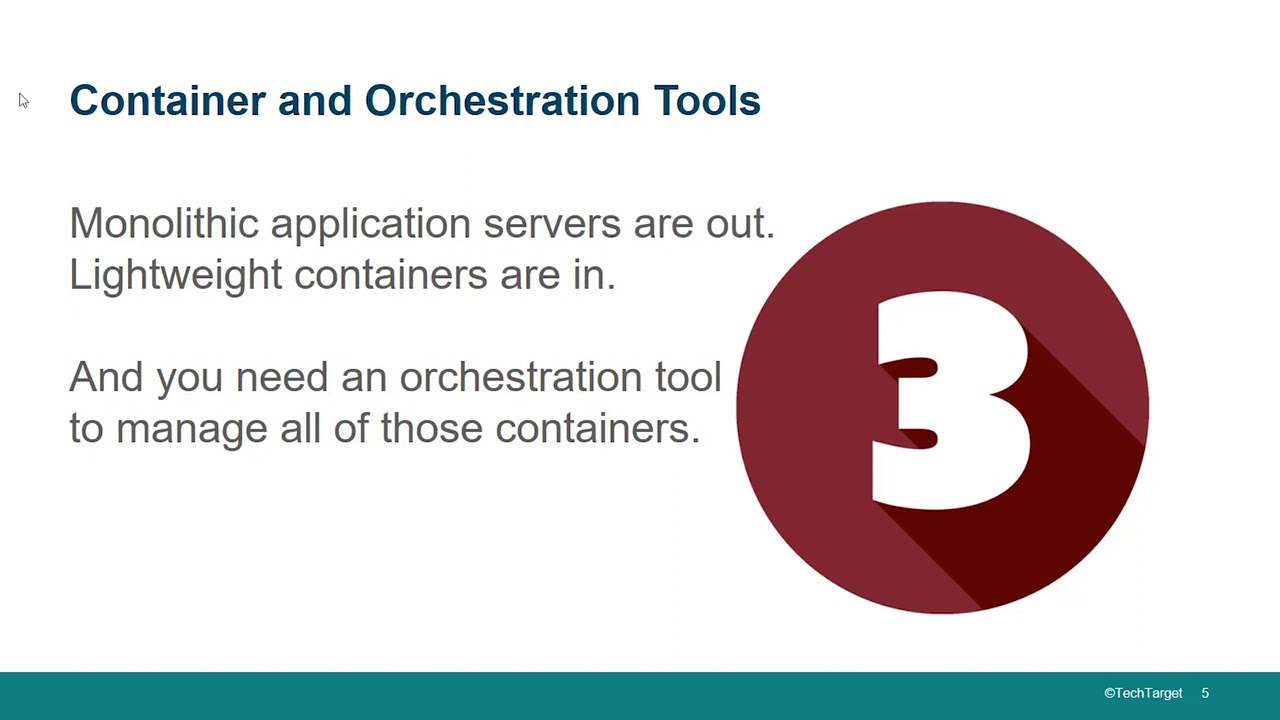 Container and Orchestration Tools

Monolithic application servers are out. Lightweight containers are in.

And you need an orchestration tool to manage all of those containers.

3

©TechTarget 5